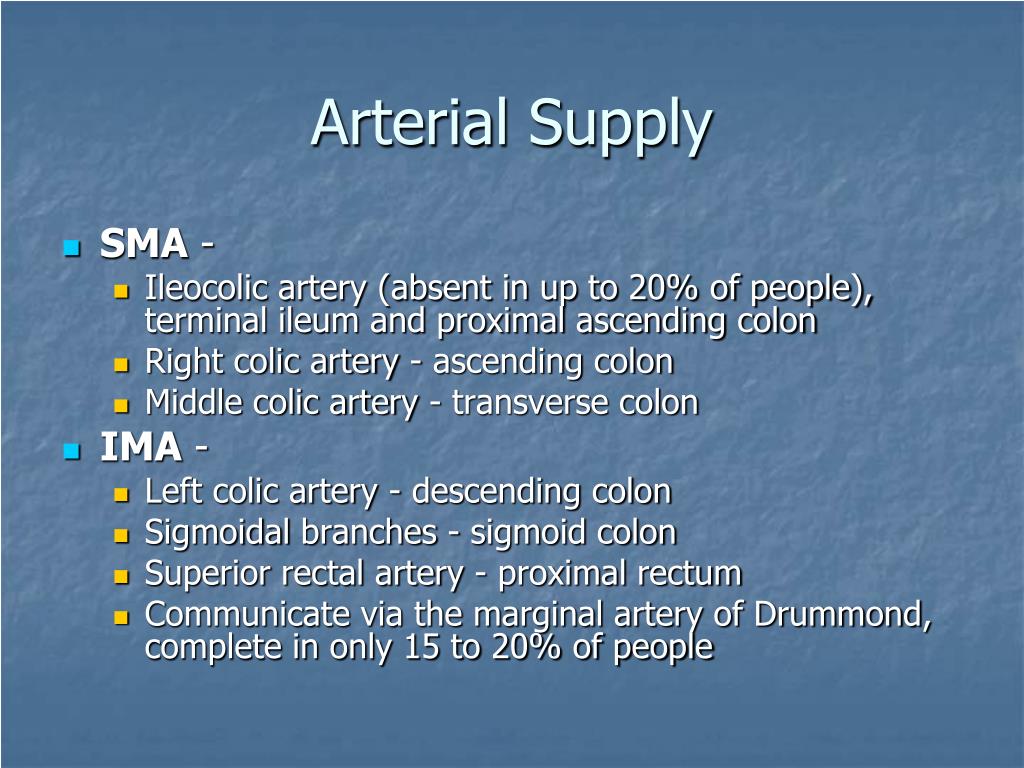 Arterial Supply

- SMA -
  - Ileocolic artery (absent in up to 20% of people), terminal ileum and proximal ascending colon
  - Right colic artery - ascending colon
  - Middle colic artery - transverse colon
- IMA -
  - Left colic artery - descending colon
  - Sigmoidal branches - sigmoid colon
  - Superior rectal artery - proximal rectum
  - Communicate via the marginal artery of Drummond, complete in only 15 to 20% of people